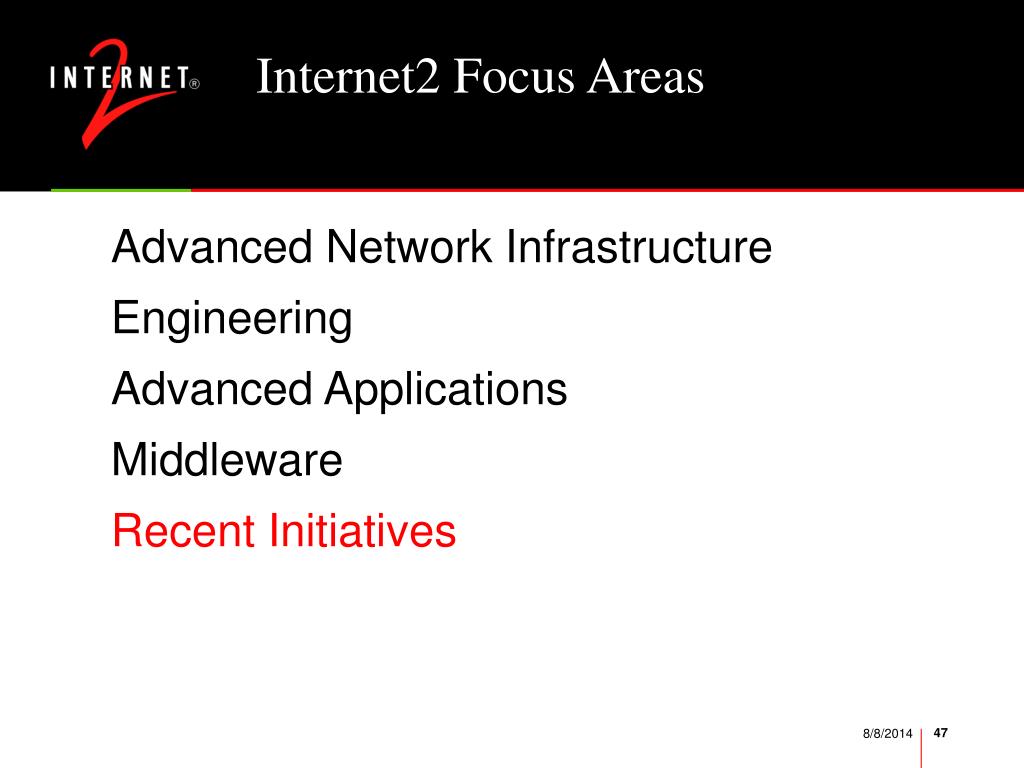 INTERNET® 2

Internet2 Focus Areas

Advanced Network Infrastructure

Engineering

Advanced Applications

Middleware

Recent Initiatives

8/8/2014 47